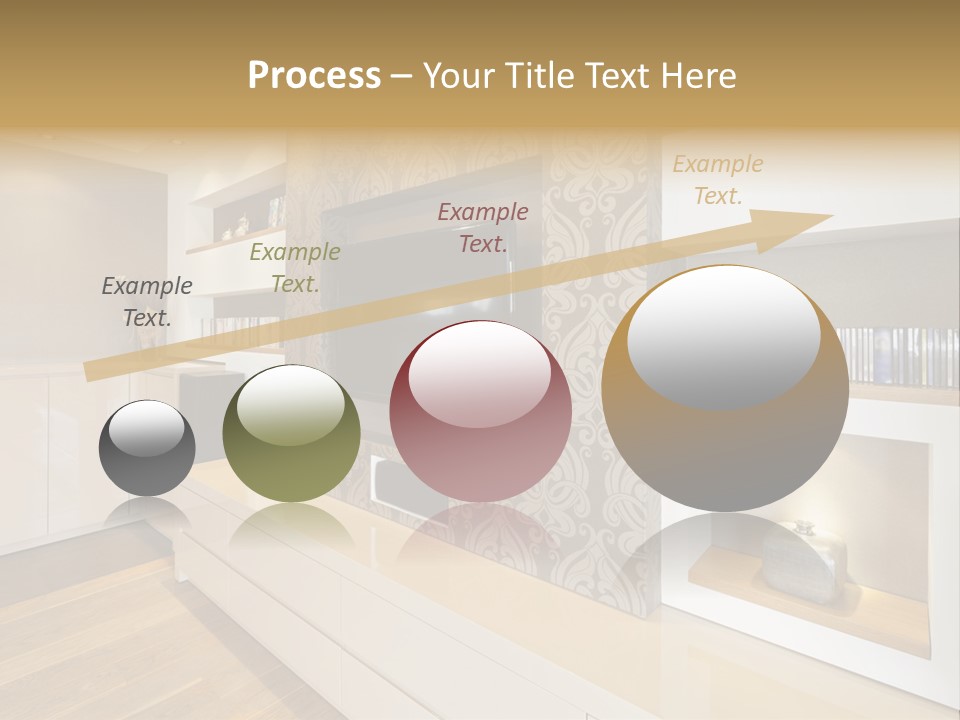 Process – Your Title Text Here

Example Text.

Example Text.

Example Text.

Example Text.